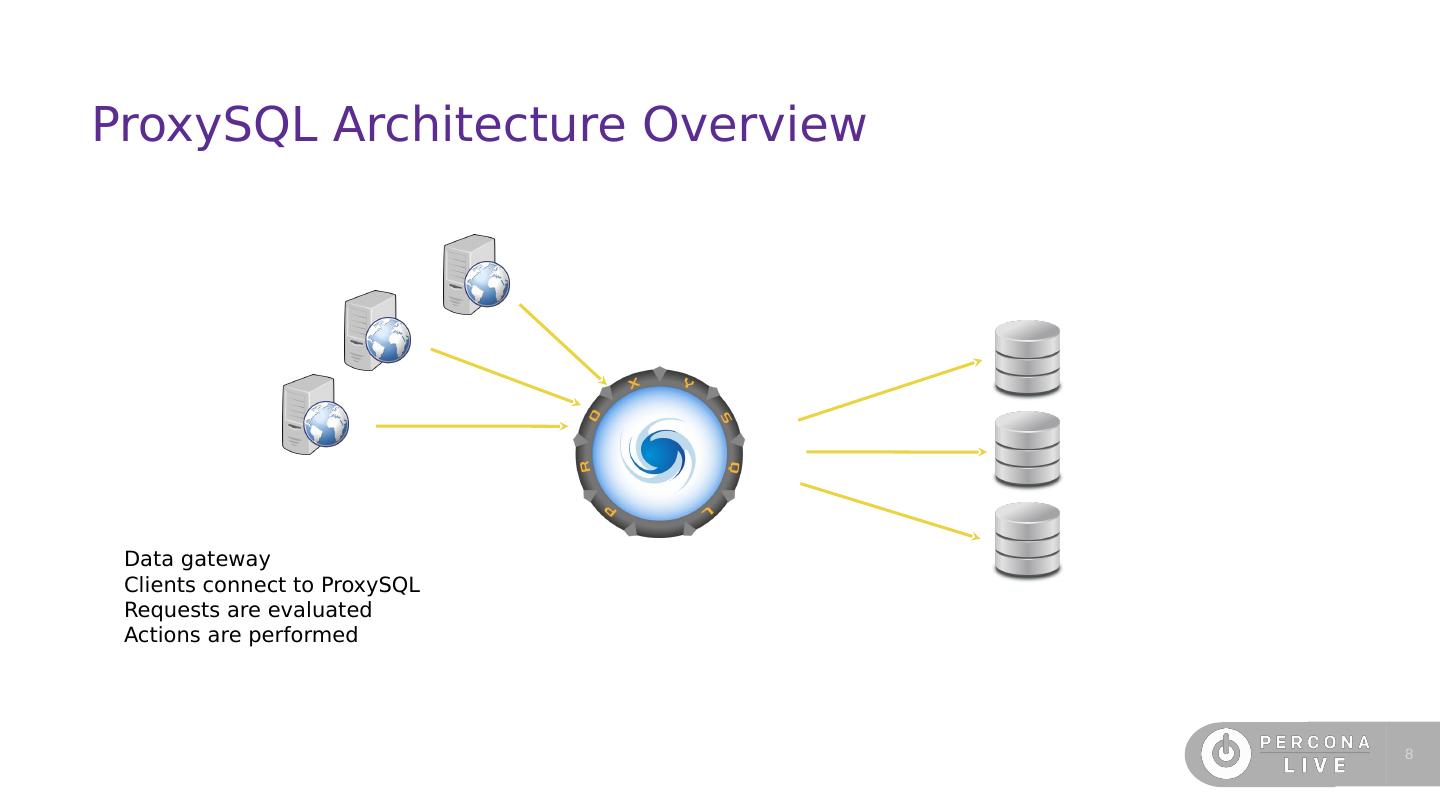 ProxySQL Architecture Overview

PROXYSQL

Data gateway
Clients connect to ProxySQL
Requests are evaluated
Actions are performed

PERCONA LIVE

8